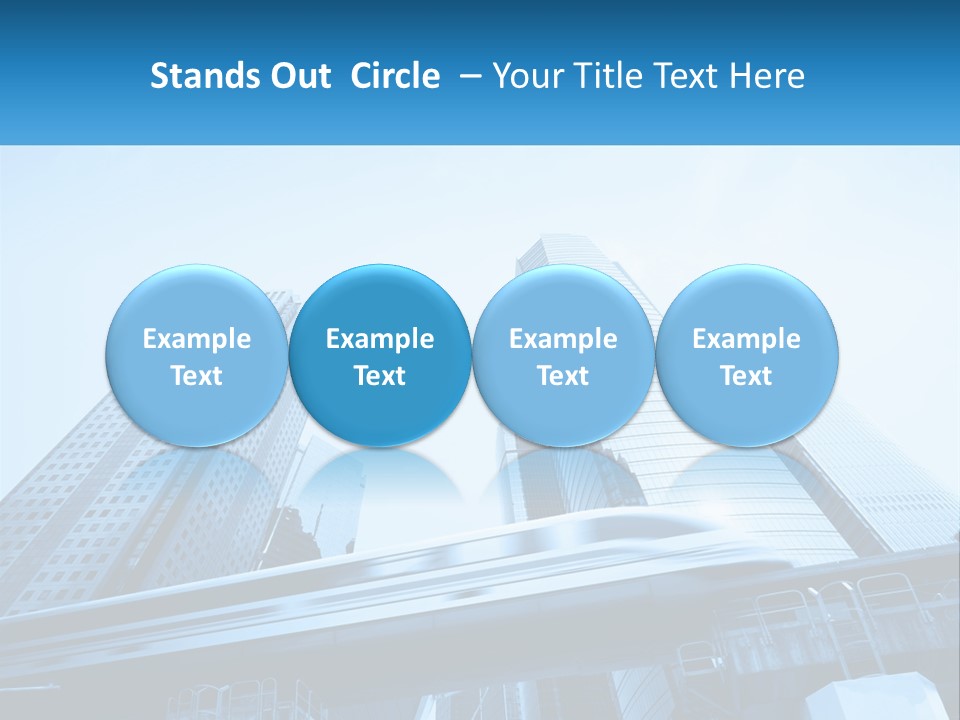 Stands Out  Circle  – Your Title Text Here

Example Text

Example Text

Example Text

Example Text